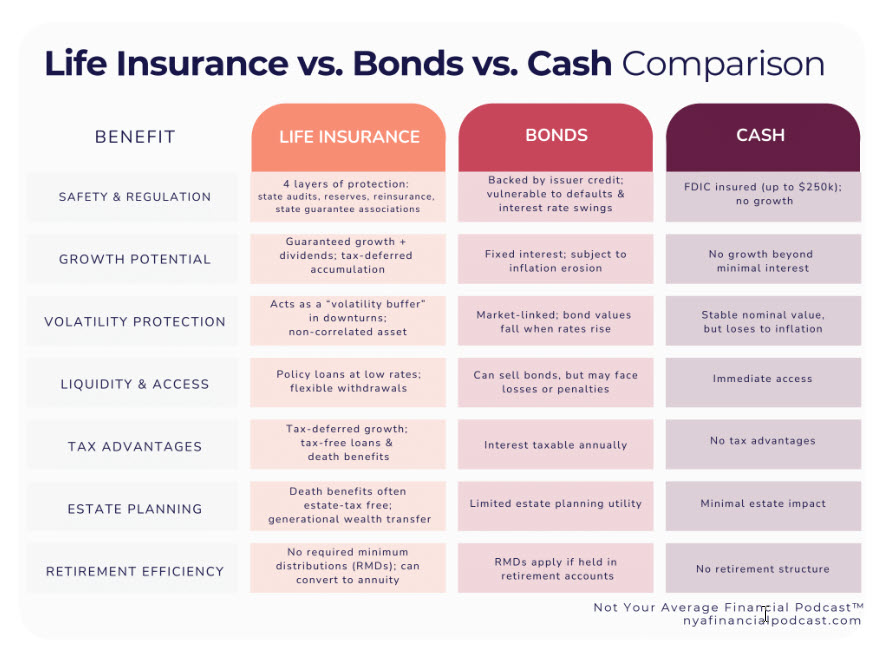 Life Insurance vs. Bonds vs. Cash Comparison

| BENEFIT | LIFE INSURANCE | BONDS | CASH |
|---|---|---|---|
| SAFETY & REGULATION | 4 layers of protection: state audits, reserves, reinsurance, state guarantee associations | Backed by issuer credit; vulnerable to defaults & interest rate swings | FDIC insured (up to $250k); no growth |
| GROWTH POTENTIAL | Guaranteed growth + dividends; tax-deferred accumulation | Fixed interest; subject to inflation erosion | No growth beyond minimal interest |
| VOLATILITY PROTECTION | Acts as a "volatility buffer" in downturns; non-correlated asset | Market-linked; bond values fall when rates rise | Stable nominal value, but loses to inflation |
| LIQUIDITY & ACCESS | Policy loans at low rates; flexible withdrawals | Can sell bonds, but may face losses or penalties | Immediate access |
| TAX ADVANTAGES | Tax-deferred growth; tax-free loans & death benefits | Interest taxable annually | No tax advantages |
| ESTATE PLANNING | Death benefits often estate-tax free; generational wealth transfer | Limited estate planning utility | Minimal estate impact |
| RETIREMENT EFFICIENCY | No required minimum distributions (RMDs); can convert to annuity | RMDs apply if held in retirement accounts | No retirement structure |

Not Your Average Financial Podcast™
nyafinancialpodcast.com